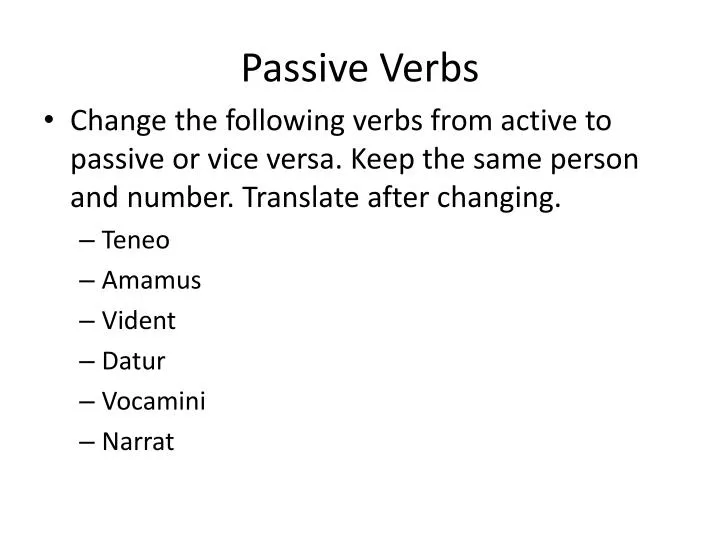 Passive Verbs

• Change the following verbs from active to passive or vice versa. Keep the same person and number. Translate after changing.

– Teneo
– Amamus
– Vident
– Datur
– Vocamini
– Narrat